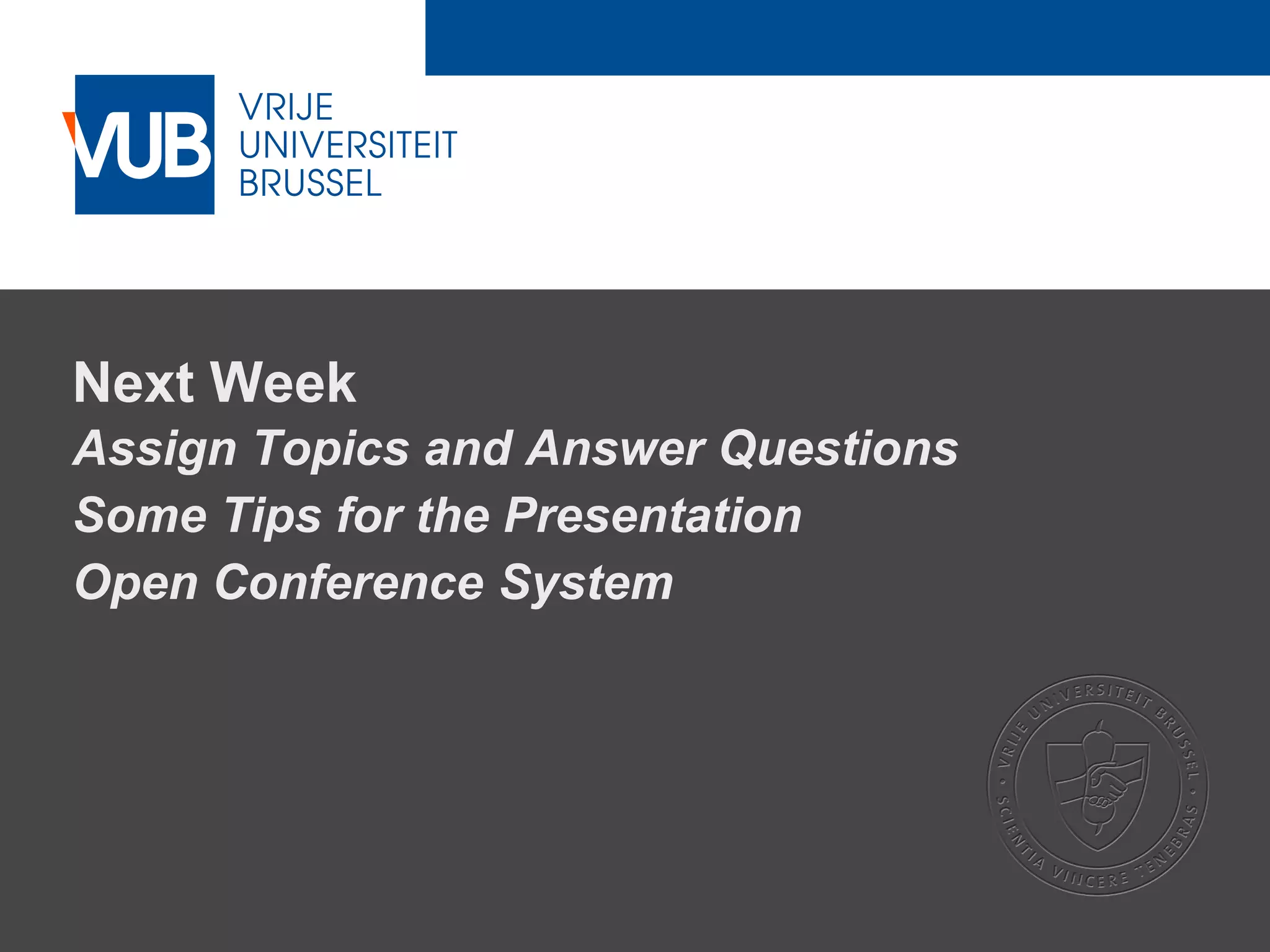 VUB
VRIJE UNIVERSITEIT BRUSSEL

Next Week
Assign Topics and Answer Questions
Some Tips for the Presentation
Open Conference System

VRIJE UNIVERSITEIT BRUSSEL • SCIENTIA VINCERE TENEBRAS •